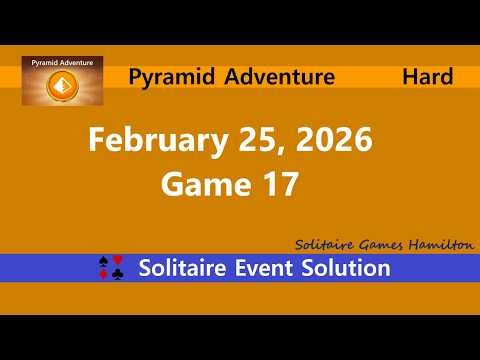 Pyramid Adventure

Pyramid Adventure Hard

February 25, 2026
Game 17

Solitaire Games Hamilton

Solitaire Event Solution